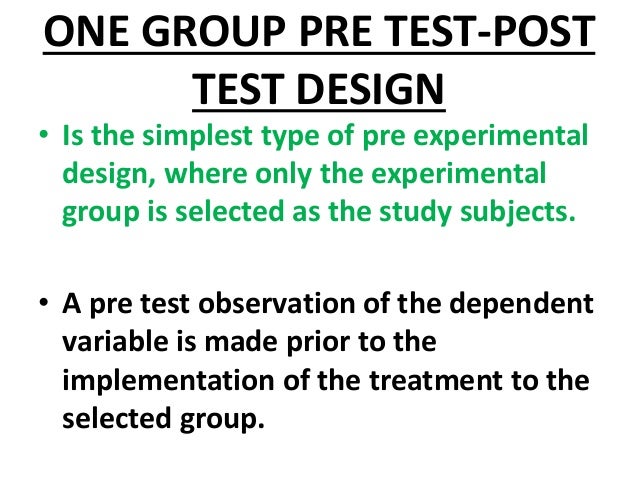 ONE GROUP PRE TEST-POST TEST DESIGN

• Is the simplest type of pre experimental design, where only the experimental group is selected as the study subjects.

• A pre test observation of the dependent variable is made prior to the implementation of the treatment to the selected group.